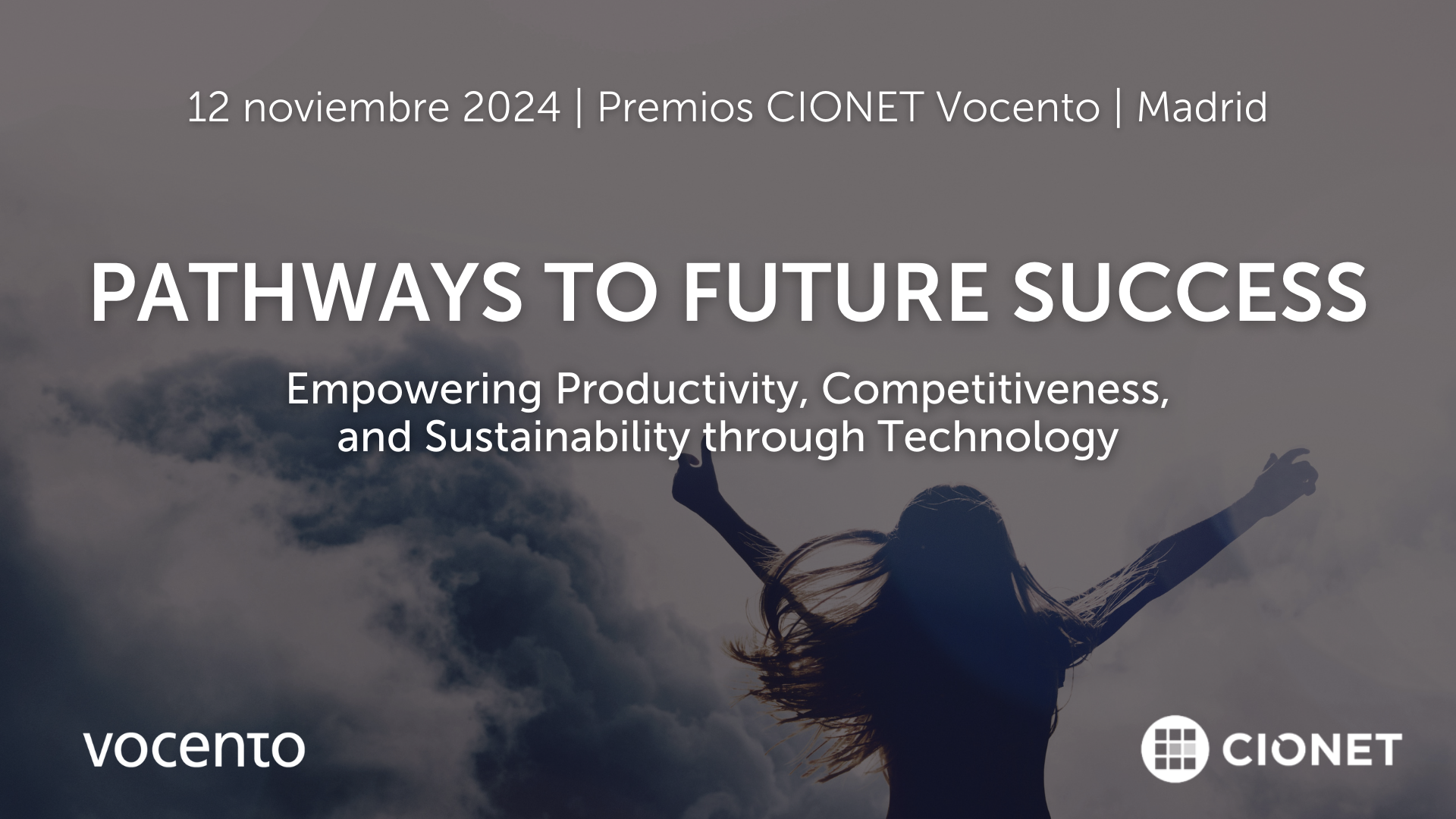 12 noviembre 2024 | Premios CIONET Vocento | Madrid

PATHWAYS TO FUTURE SUCCESS

Empowering Productivity, Competitiveness, and Sustainability through Technology

vocento

CIONET